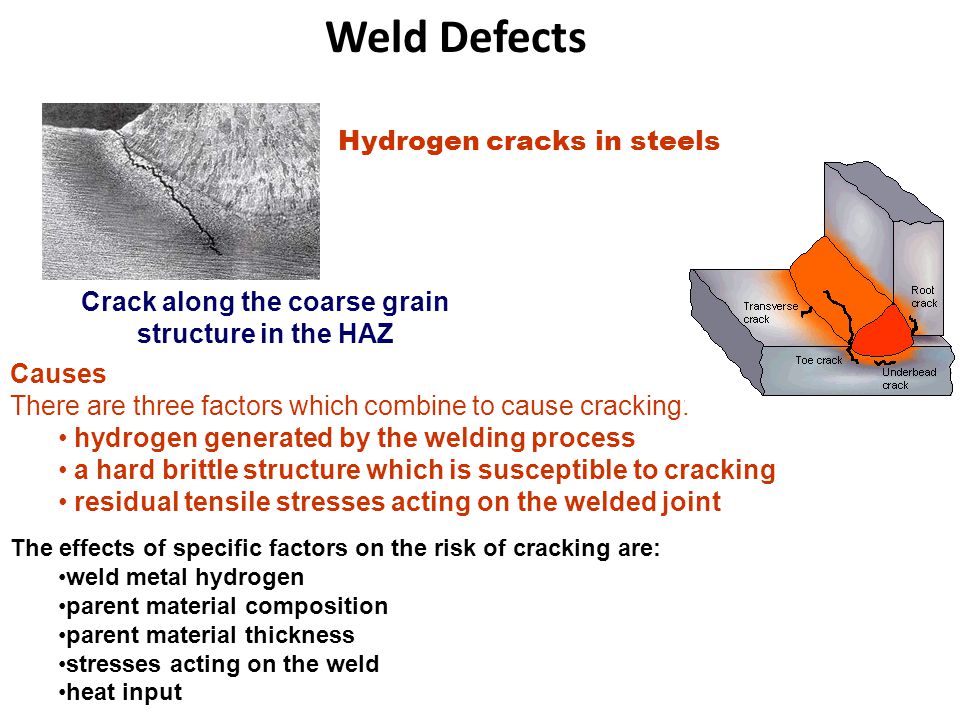 Weld Defects

Hydrogen cracks in steels

Crack along the coarse grain structure in the HAZ

Transverse crack

Root crack

Toe crack

Underbead crack

Causes
There are three factors which combine to cause cracking:
• hydrogen generated by the welding process
• a hard brittle structure which is susceptible to cracking
• residual tensile stresses acting on the welded joint

The effects of specific factors on the risk of cracking are:
•weld metal hydrogen
•parent material composition
•parent material thickness
•stresses acting on the weld
•heat input